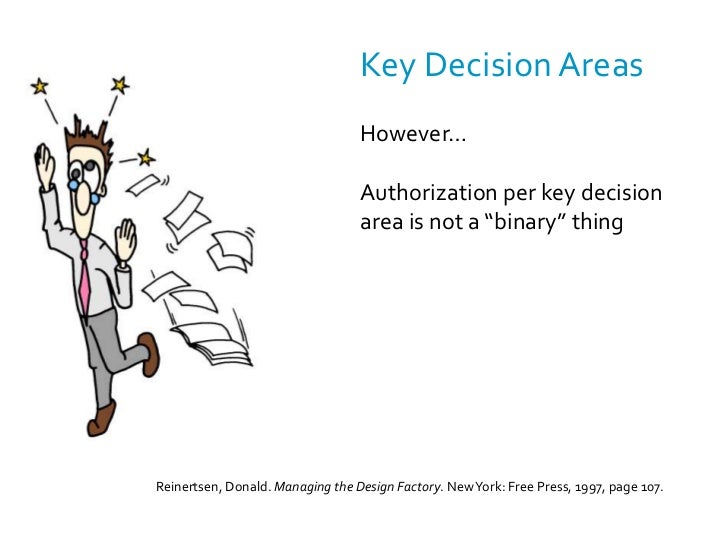 Key Decision Areas

However…

Authorization per key decision area is not a “binary” thing

Reinertsen, Donald. Managing the Design Factory. New York: Free Press, 1997, page 107.